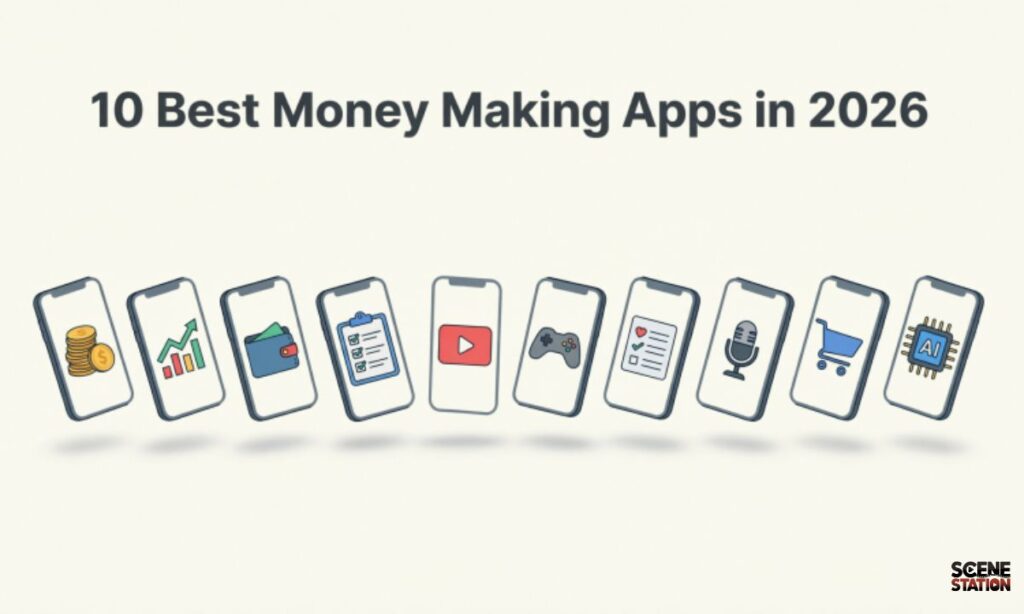 10 Best Money Making Apps in 2026

$

AI

SCENE STATION